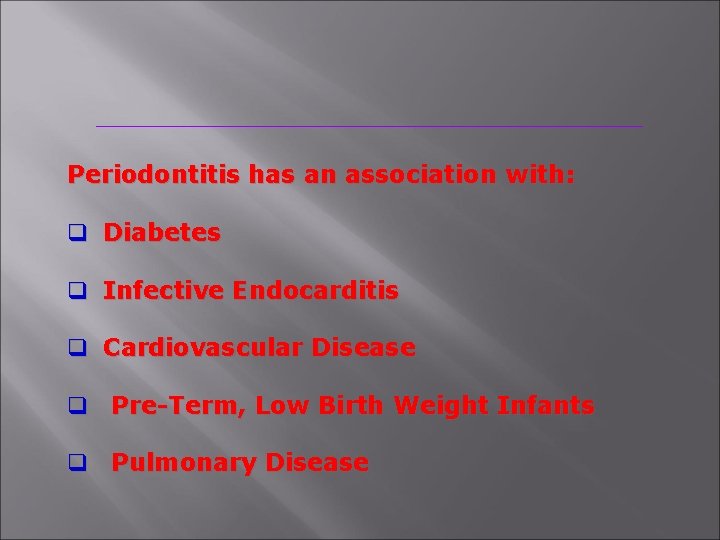 Periodontitis has an association with:

❑ Diabetes

❑ Infective Endocarditis

❑ Cardiovascular Disease

❑ Pre-Term, Low Birth Weight Infants

❑ Pulmonary Disease